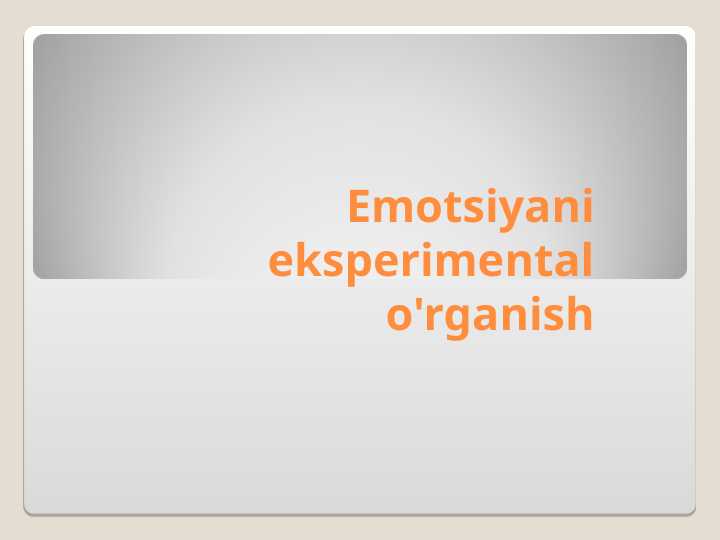 Emotsiyani eksperimental o'rganish